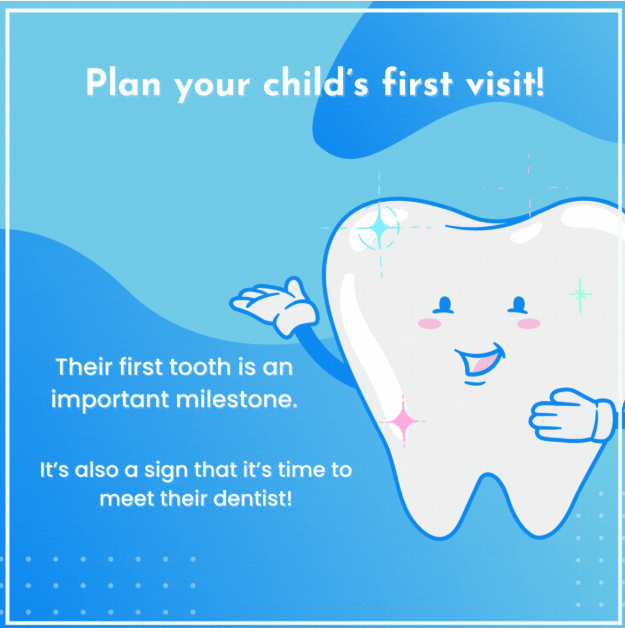 Plan your child's first visit!

Their first tooth is an important milestone.

It's also a sign that it's time to meet their dentist!